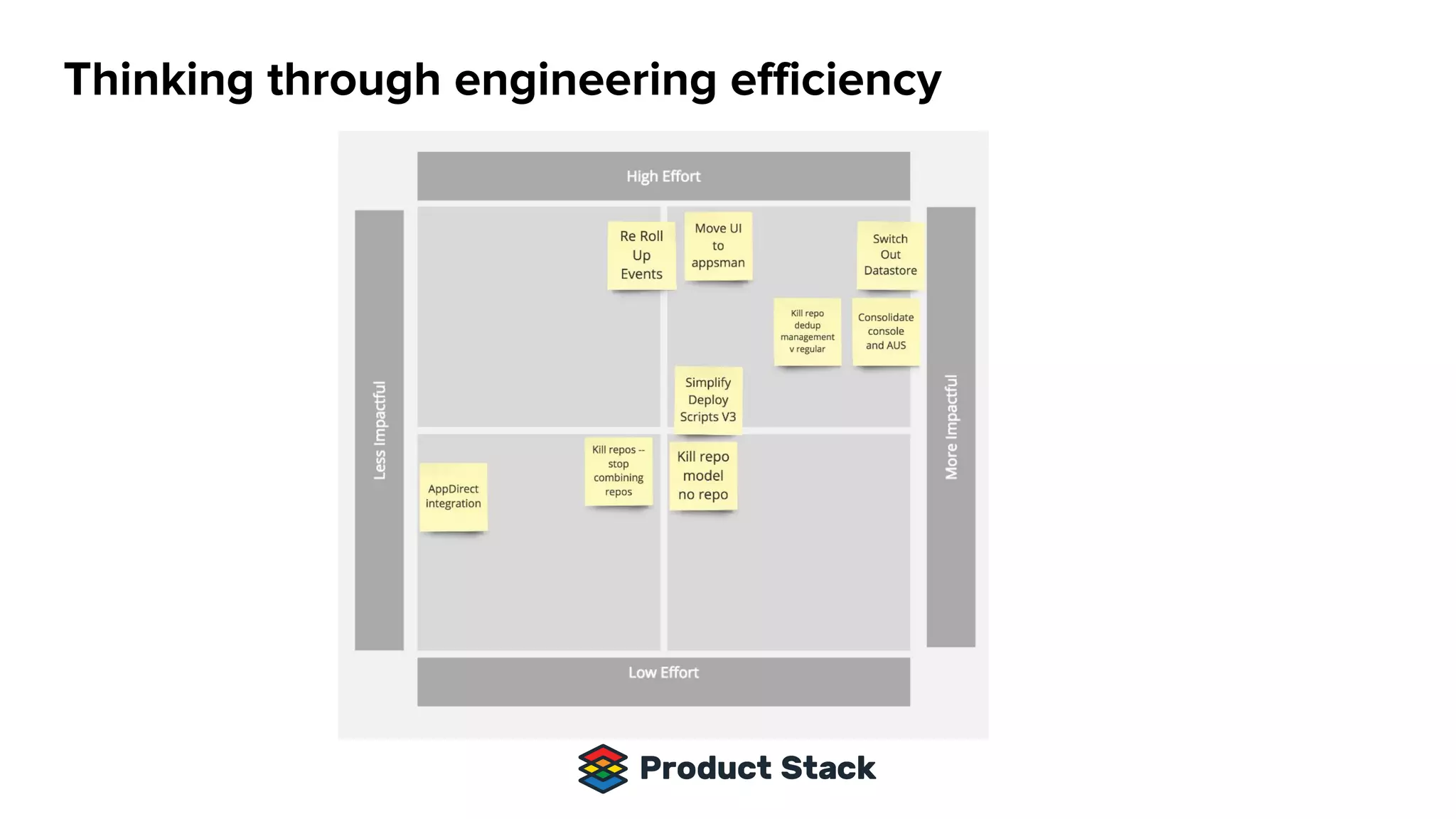 Thinking through engineering efficiency

High Effort

Less Impactful

More Impactful

Re Roll Up Events

Move UI to appsman

Switch Out Datastore

Kill repo dedup management v regular

Consolidate console and AUS

Simplify Deploy Scripts V3

Kill repos -- stop combining repos

Kill repo model no repo

AppDirect integration

Low Effort

Product Stack